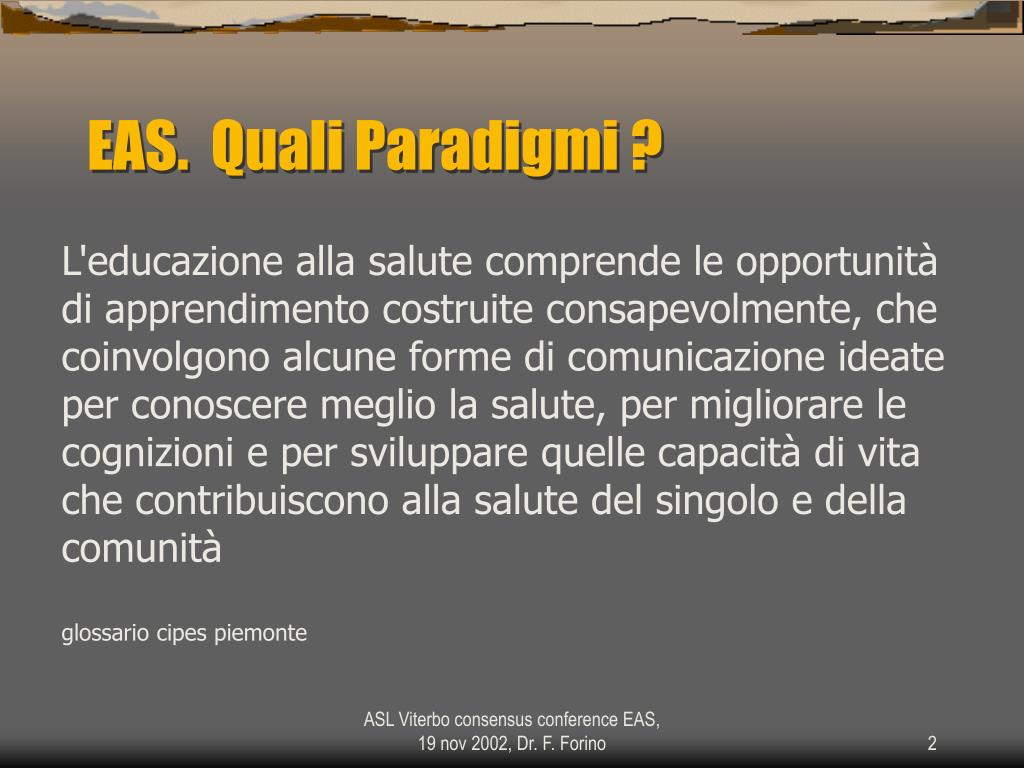 EAS.  Quali Paradigmi ?

L'educazione alla salute comprende le opportunità di apprendimento costruite consapevolmente, che coinvolgono alcune forme di comunicazione ideate per conoscere meglio la salute, per migliorare le cognizioni e per sviluppare quelle capacità di vita che contribuiscono alla salute del singolo e della comunità

glossario cipes piemonte

ASL Viterbo consensus conference EAS, 19 nov 2002, Dr. F. Forino

2